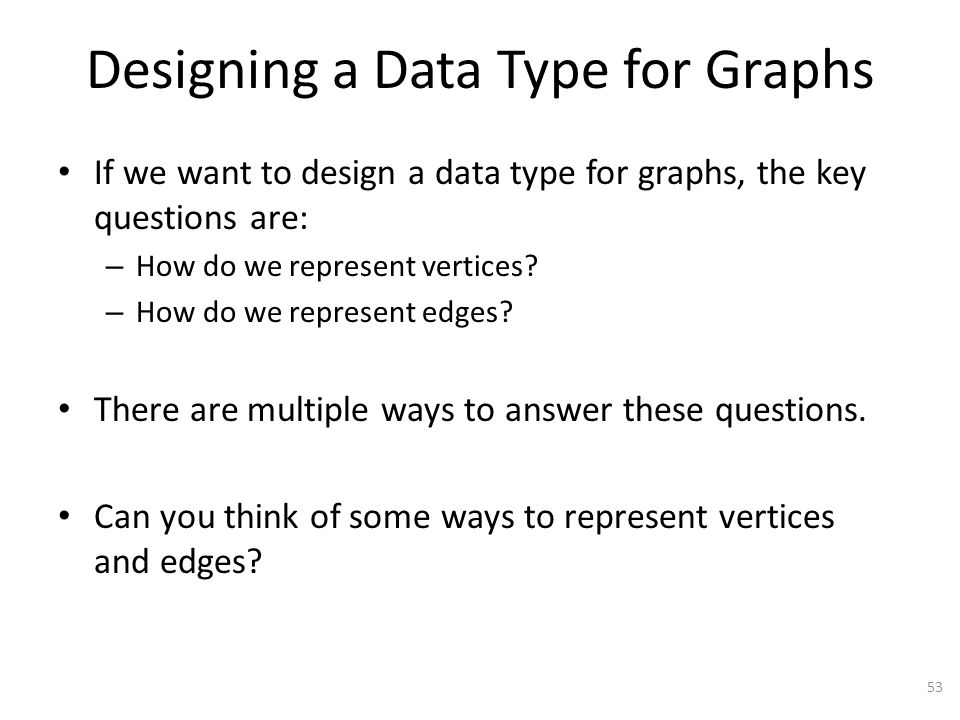 Designing a Data Type for Graphs

• If we want to design a data type for graphs, the key questions are:
– How do we represent vertices?
– How do we represent edges?

• There are multiple ways to answer these questions.

• Can you think of some ways to represent vertices and edges?

53